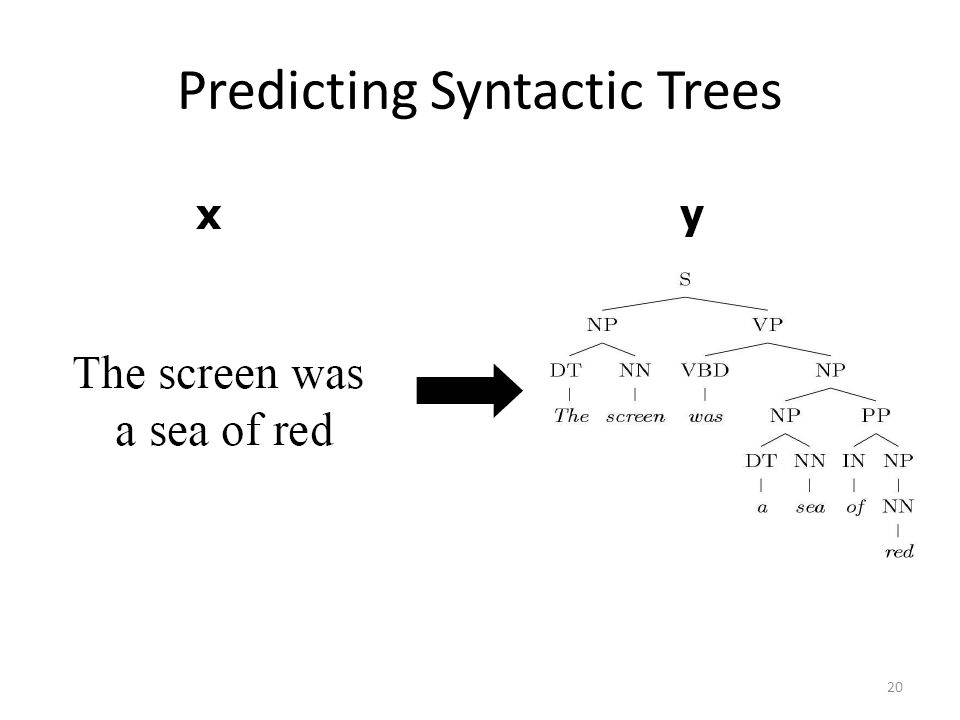 Predicting Syntactic Trees

x

y

The screen was a sea of red

S
NP VP
DT NN VBD NP
The screen was NP PP
DT NN IN NP
a sea of NN
red

20